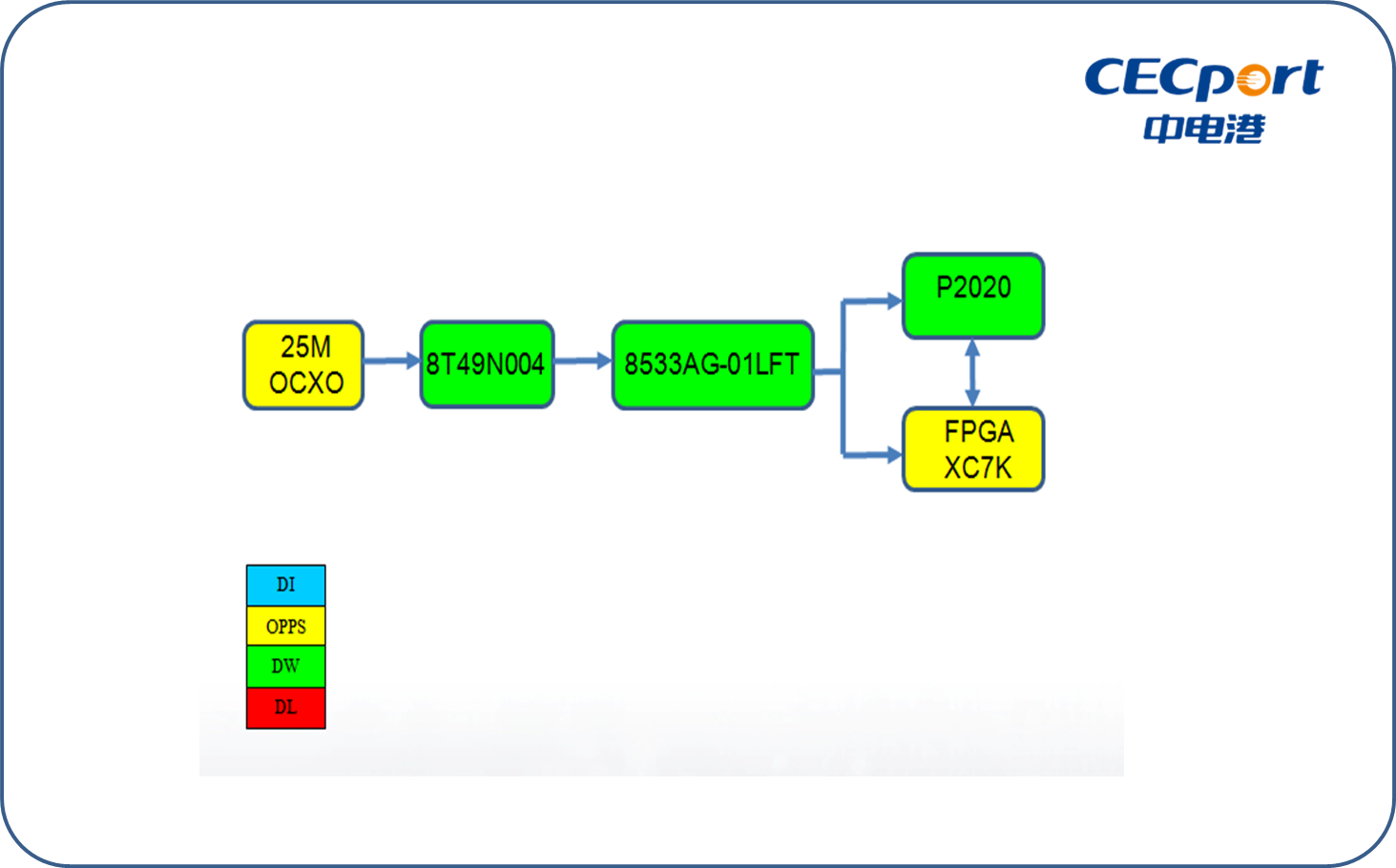 CECport
中电港

25M OCXO

8T49N004

8533AG-01LFT

P2020

FPGA XC7K

DI
OPPS
DW
DL